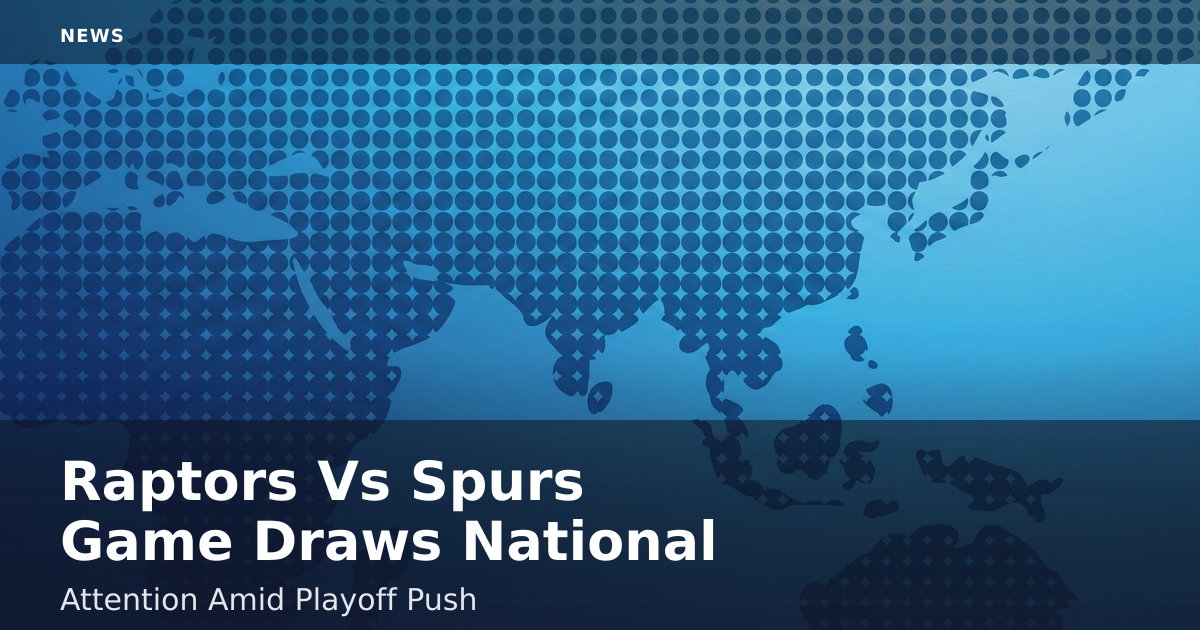 NEWS

Raptors Vs Spurs Game Draws National

Attention Amid Playoff Push